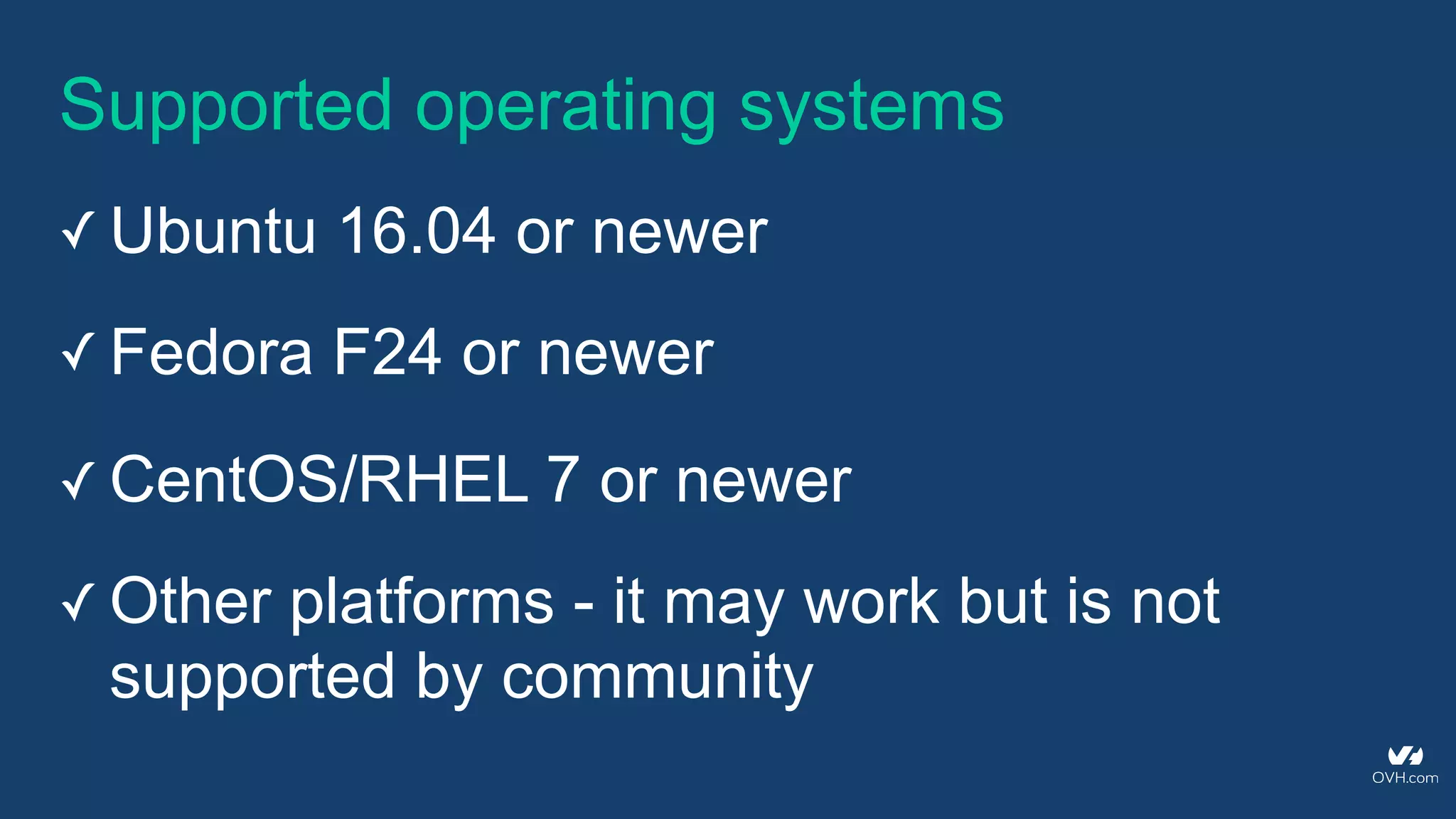 Supported operating systems

✓ Ubuntu 16.04 or newer

✓ Fedora F24 or newer

✓ CentOS/RHEL 7 or newer

✓ Other platforms - it may work but is not supported by community

OVH.com